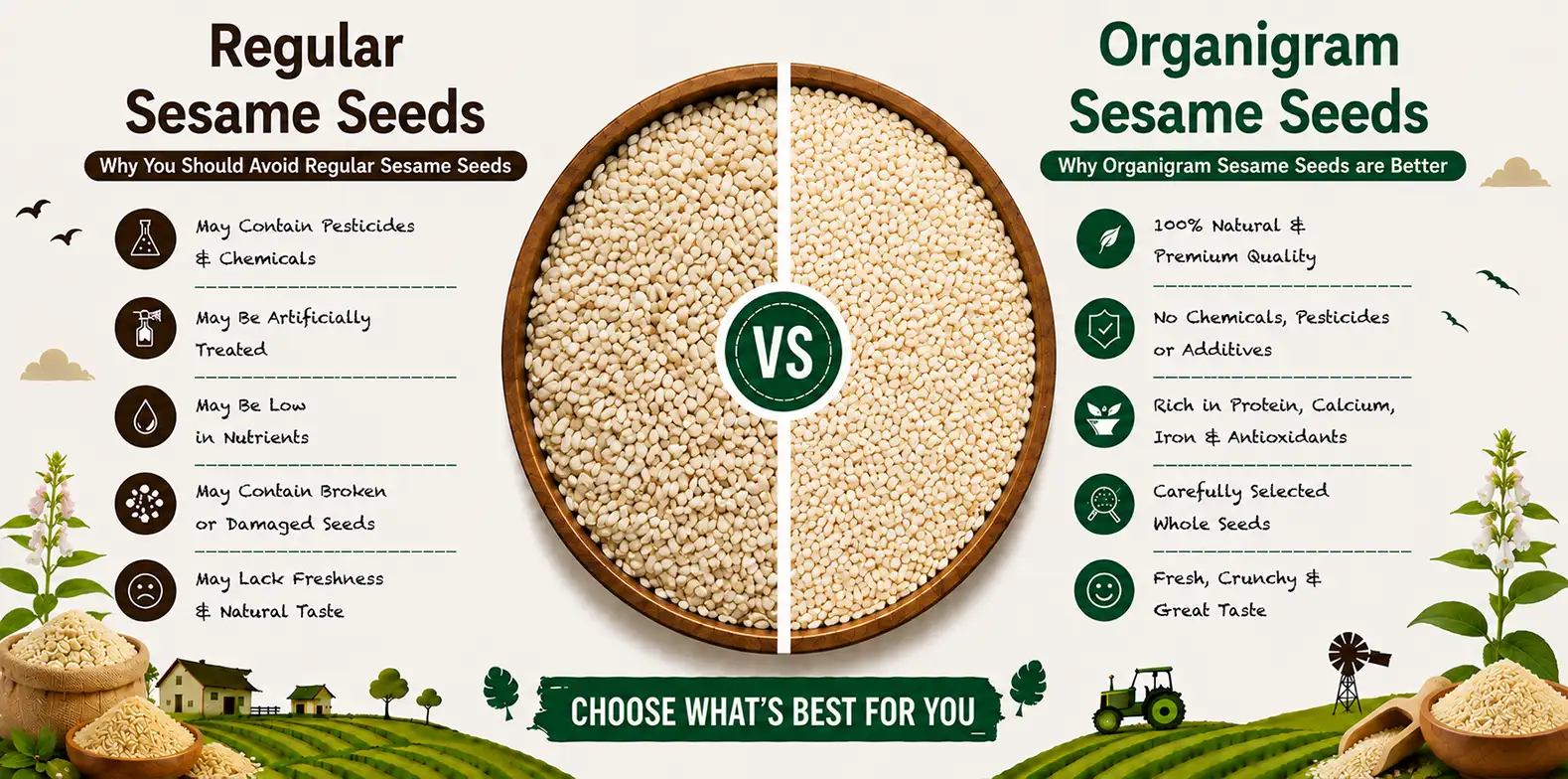 Regular Sesame Seeds

Why You Should Avoid Regular Sesame Seeds

May Contain Pesticides & Chemicals

May Be Artificially Treated

May Be Low in Nutrients

May Contain Broken or Damaged Seeds

May Lack Freshness & Natural Taste

VS

Organigram Sesame Seeds

Why Organigram Sesame Seeds are Better

100% Natural & Premium Quality

No Chemicals, Pesticides or Additives

Rich in Protein, Calcium, Iron & Antioxidants

Carefully Selected Whole Seeds

Fresh, Crunchy & Great Taste

CHOOSE WHAT'S BEST FOR YOU